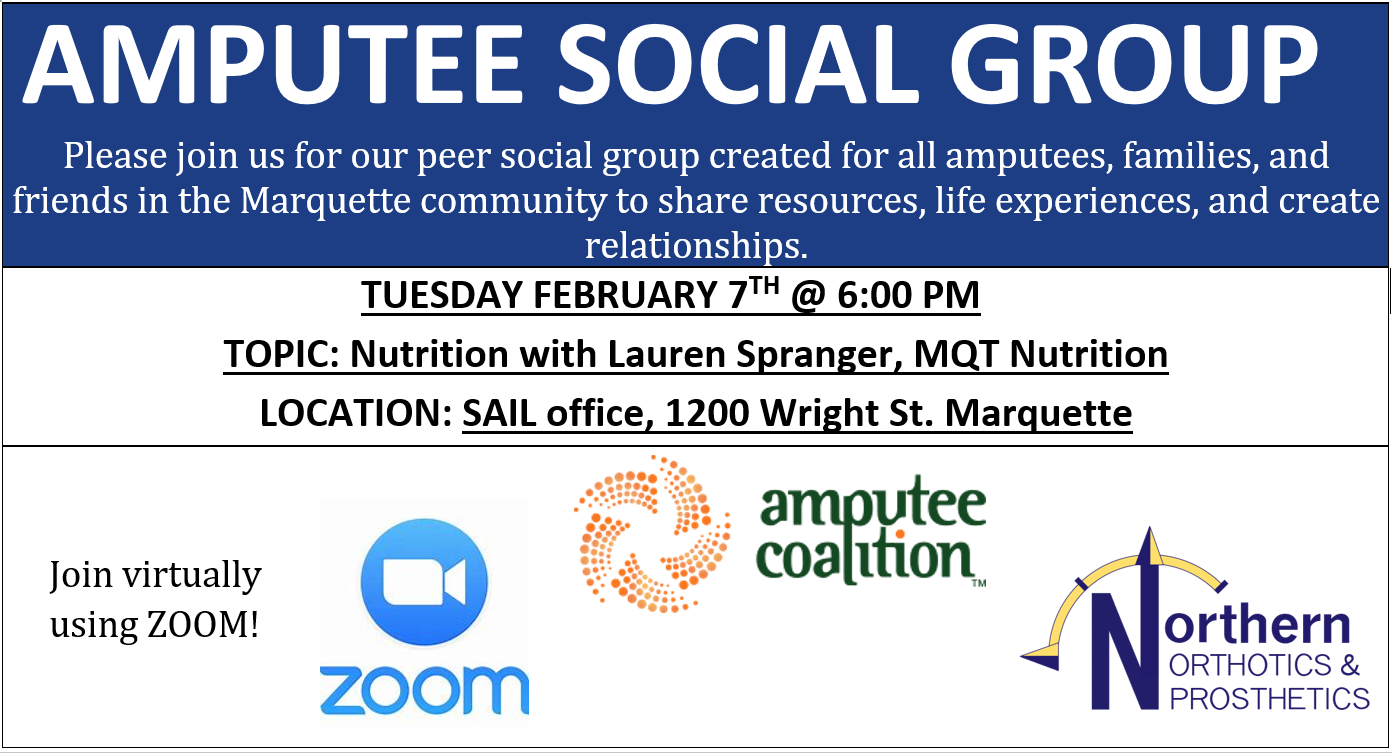 AMPUTEE SOCIAL GROUP

Please join us for our peer social group created for all amputees, families, and friends in the Marquette community to share resources, life experiences, and create relationships.

TUESDAY FEBRUARY 7$^{TH}$ @ 6:00 PM

TOPIC: Nutrition with Lauren Spranger, MQT Nutrition

LOCATION: SAIL office, 1200 Wright St. Marquette

Join virtually using ZOOM!

zoom

amputee coalition™

Northern ORTHOTICS & PROSTHETICS